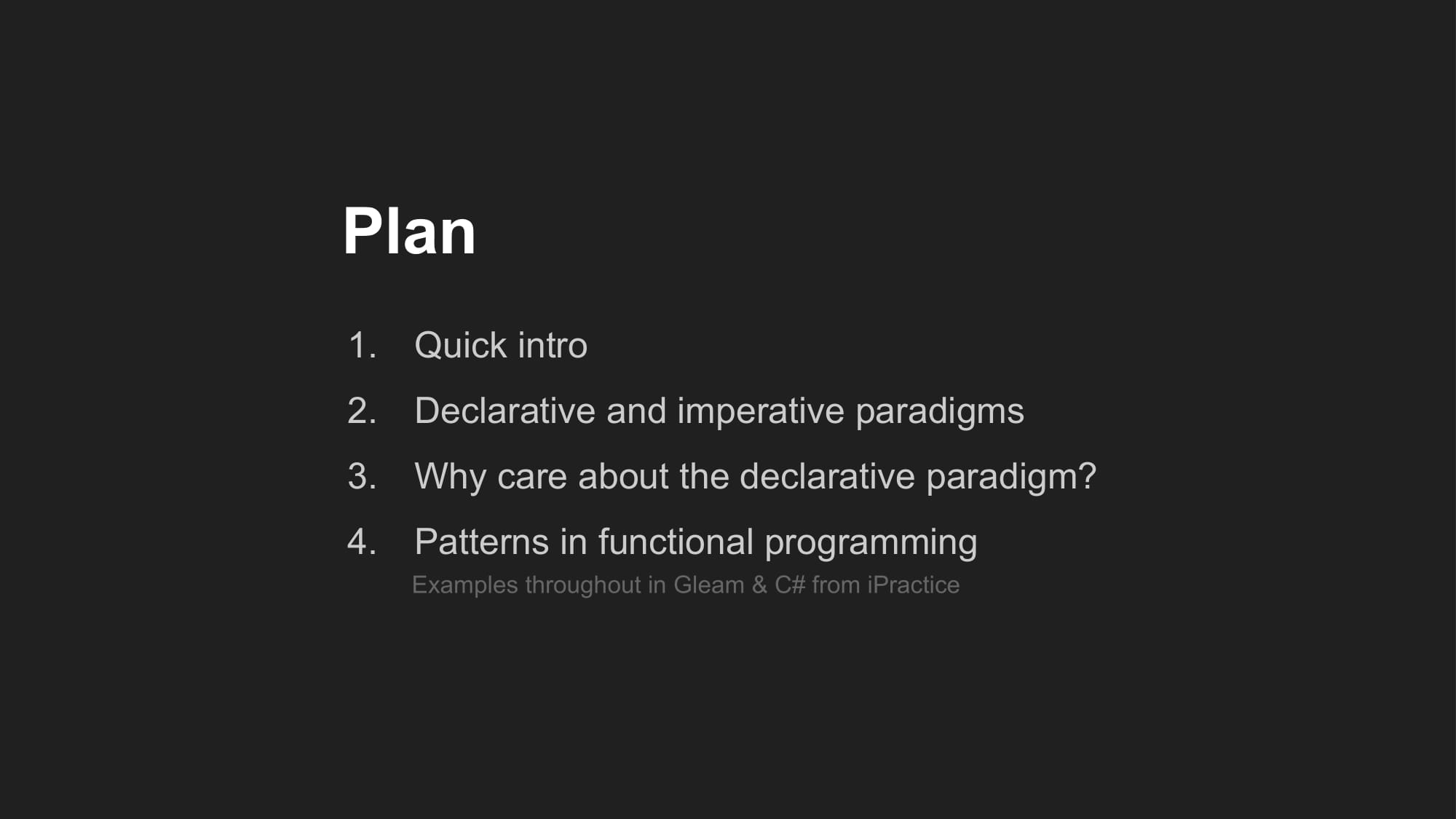 Plan

1. Quick intro
2. Declarative and imperative paradigms
3. Why care about the declarative paradigm?
4. Patterns in functional programming

Examples throughout in Gleam & C# from iPractice